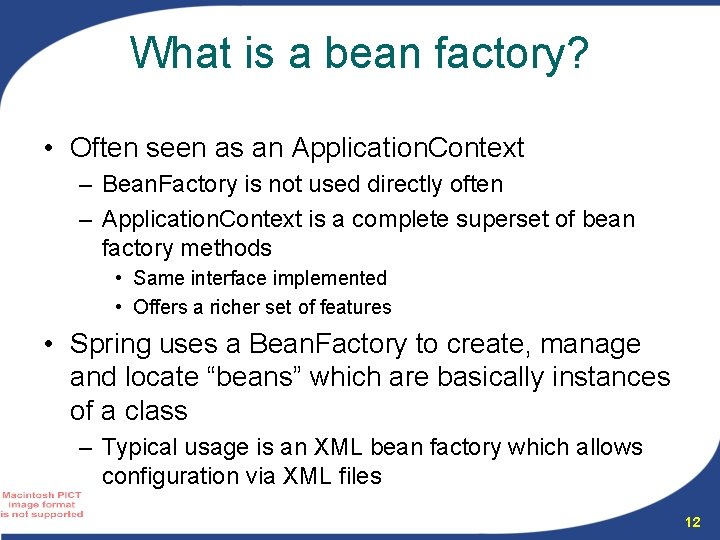 What is a bean factory?

• Often seen as an ApplicationContext
- BeanFactory is not used directly often
- ApplicationContext is a complete superset of bean factory methods
• Same interface implemented
• Offers a richer set of features
• Spring uses a BeanFactory to create, manage and locate "beans" which are basically instances of a class
- Typical usage is an XML bean factory which allows configuration via XML files

Macintosh PICT
image format
is not supported

12